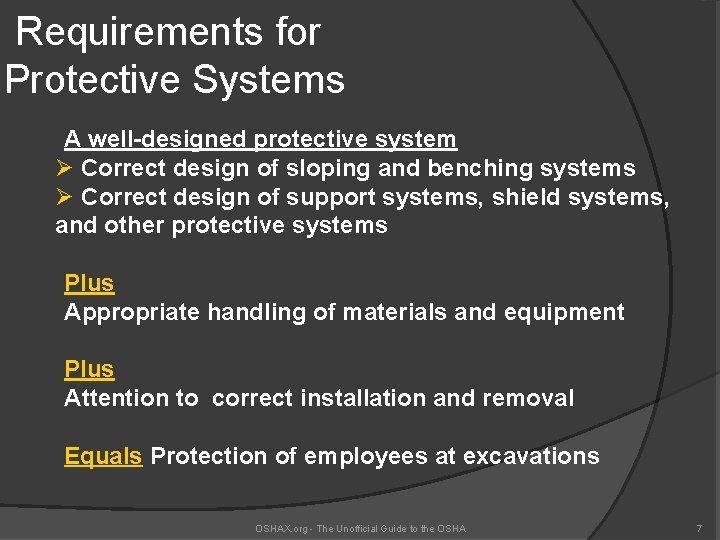 Requirements for Protective Systems

A well-designed protective system
➢ Correct design of sloping and benching systems
➢ Correct design of support systems, shield systems, and other protective systems

Plus
Appropriate handling of materials and equipment

Plus
Attention to correct installation and removal

Equals Protection of employees at excavations

OSHAX.org - The Unofficial Guide to the OSHA

7